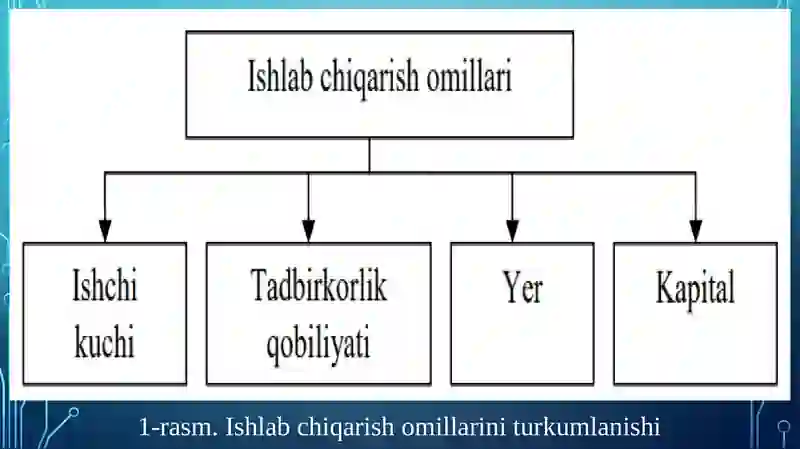 Ishlab chiqarish omillari

Ishchi kuchi

Tadbirkorlik qobiliyati

Yer

Kapital

1-rasm. Ishlab chiqarish omillarini turkumlanishi